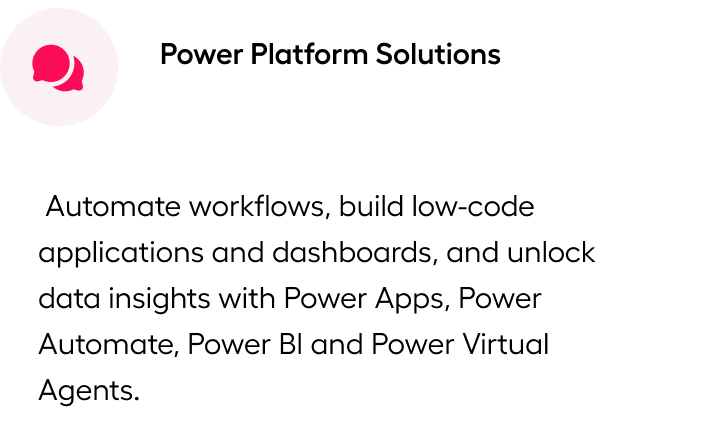 Power Platform Solutions

Automate workflows, build low-code applications and dashboards, and unlock data insights with Power Apps, Power Automate, Power BI and Power Virtual Agents.